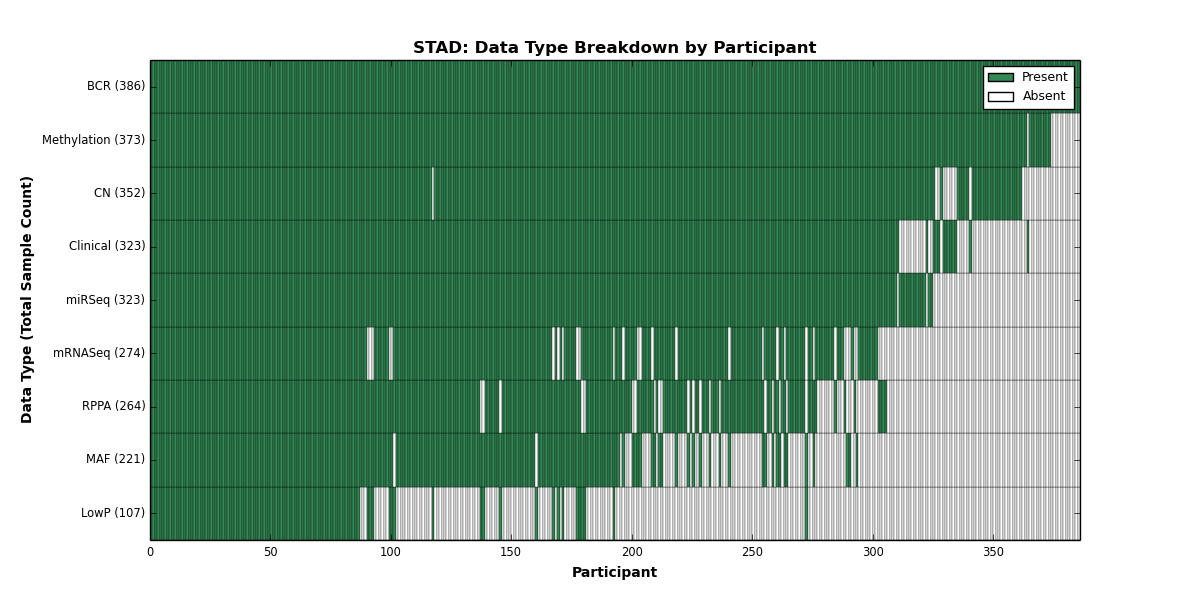 STAD: Data Type Breakdown by Participant

Present
Absent

Data Type (Total Sample Count)

BCR (386)
Methylation (373)
CN (352)
Clinical (323)
miRSeq (323)
mRNASeq (274)
RPPA (264)
MAF (221)
LowP (107)

0
50
100
150
200
250
300
350

Participant